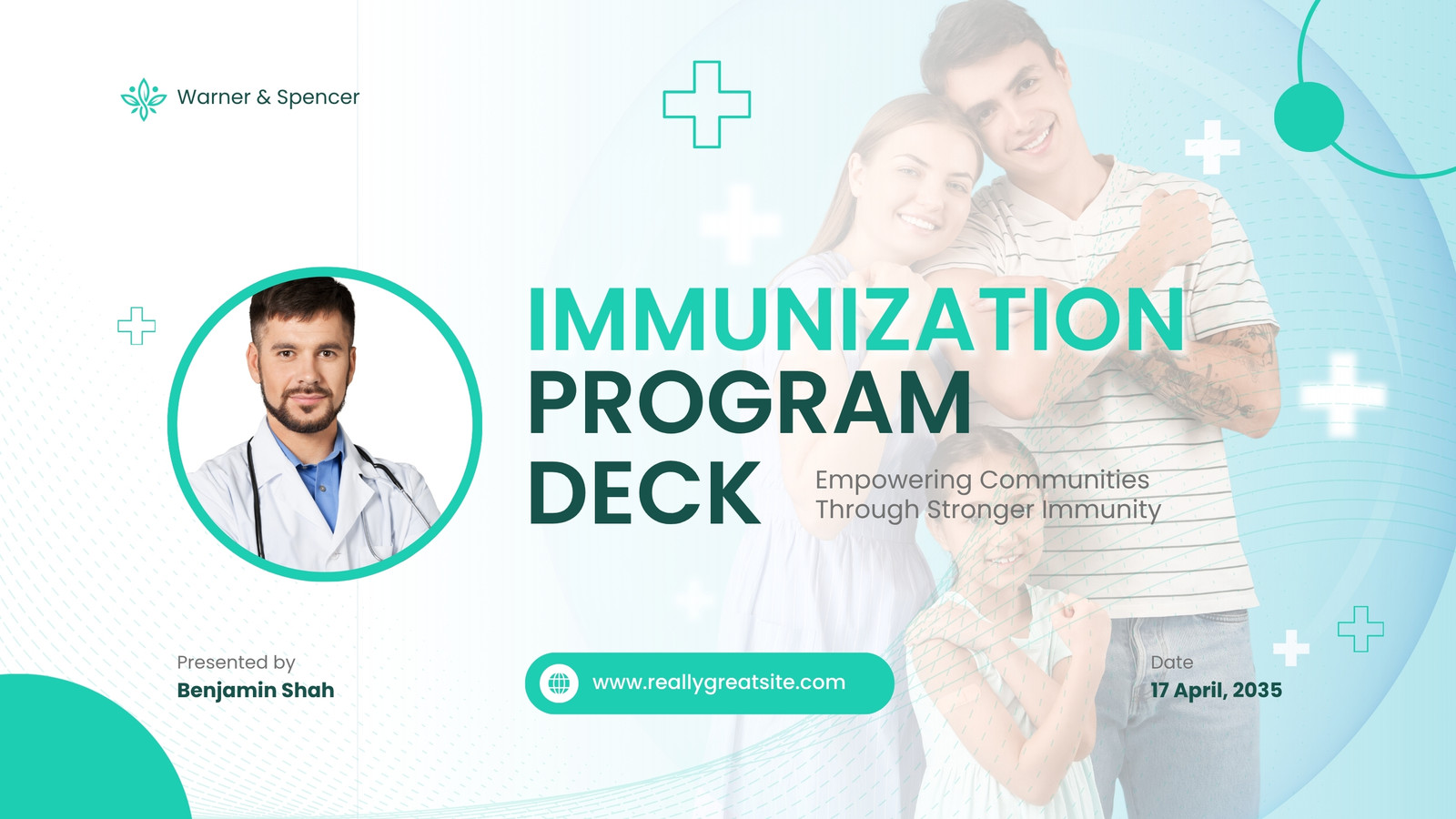 Warner & Spencer

IMMUNIZATION PROGRAM DECK

Empowering Communities Through Stronger Immunity

Presented by
Benjamin Shah

www.reallygreatsite.com

Date
17 April, 2035